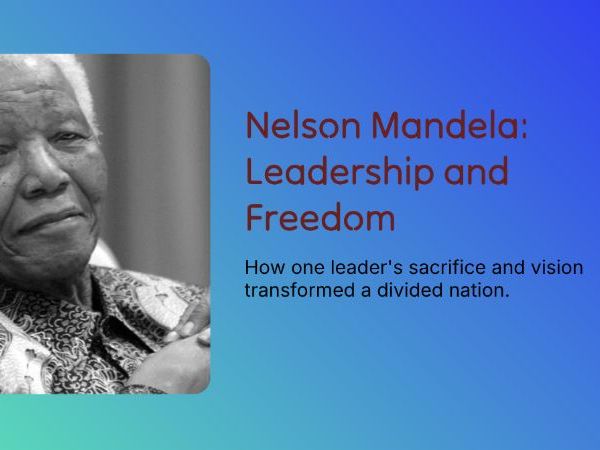 Nelson Mandela: Leadership and Freedom

How one leader's sacrifice and vision transformed a divided nation.